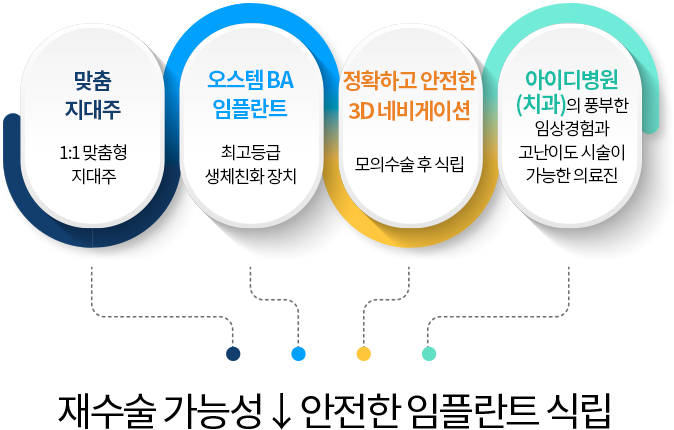 맞춤
지대주

1:1 맞춤형
지대주

오스템 BA
임플란트

최고등급
생체친화 장치

정확하고 안전한
3D 네비게이션

모의수술 후 식립

아이디병원
(치과)의 풍부한
임상경험과
고난이도 시술이
가능한 의료진

재수술 가능성 ↓ 안전한 임플란트 식립